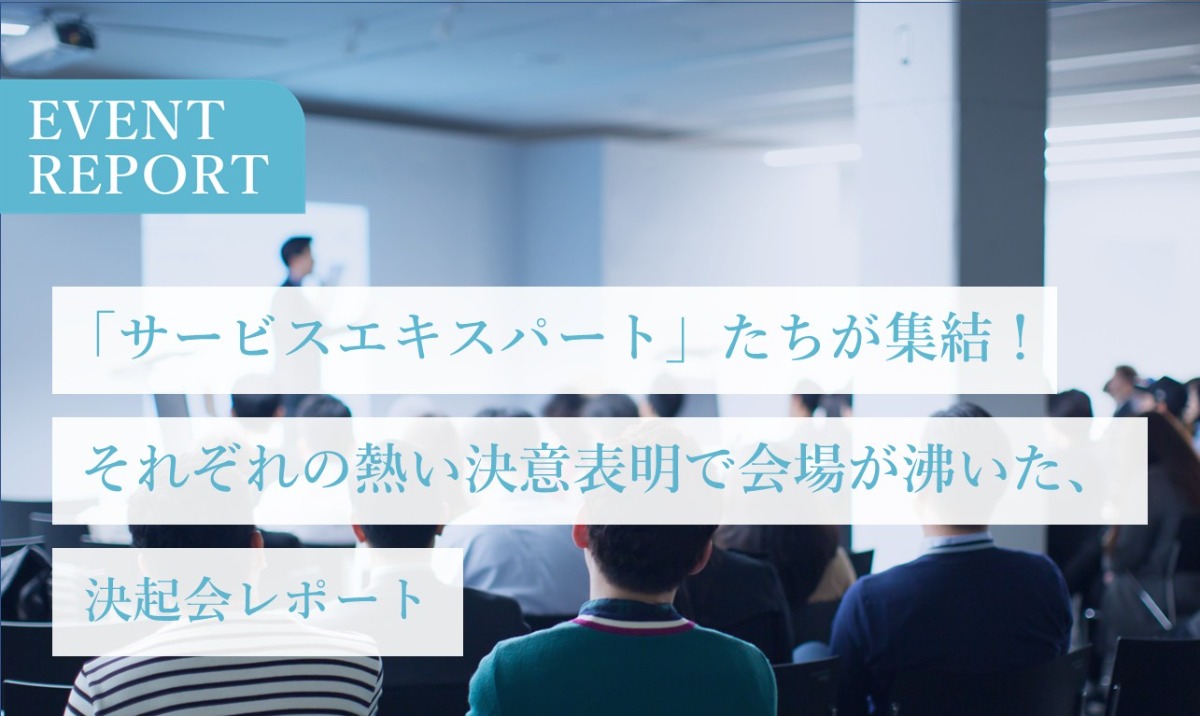 EVENT REPORT

「サービスエキスパート」たちが集結！

それぞれの熱い決意表明で会場が沸いた、

決起会レポート